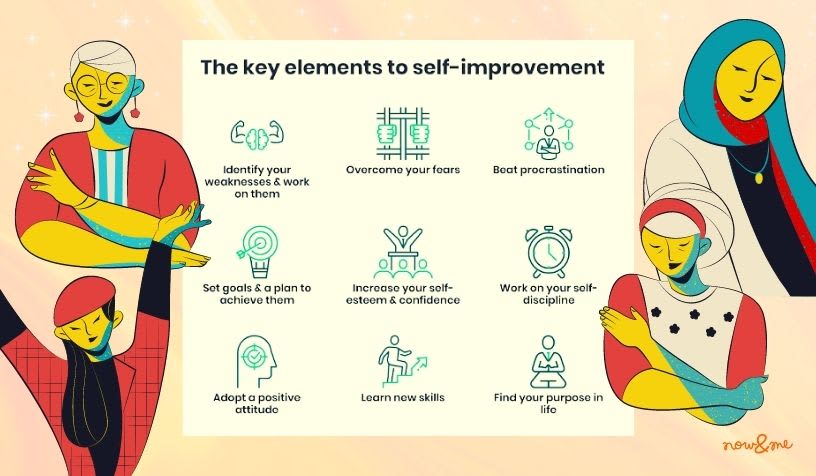 The key elements to self-improvement

Identify your weaknesses & work on them

Overcome your fears

Beat procrastination

Set goals & a plan to achieve them

Increase your self-esteem & confidence

Work on your self-discipline

Adopt a positive attitude

Learn new skills

Find your purpose in life

now&me